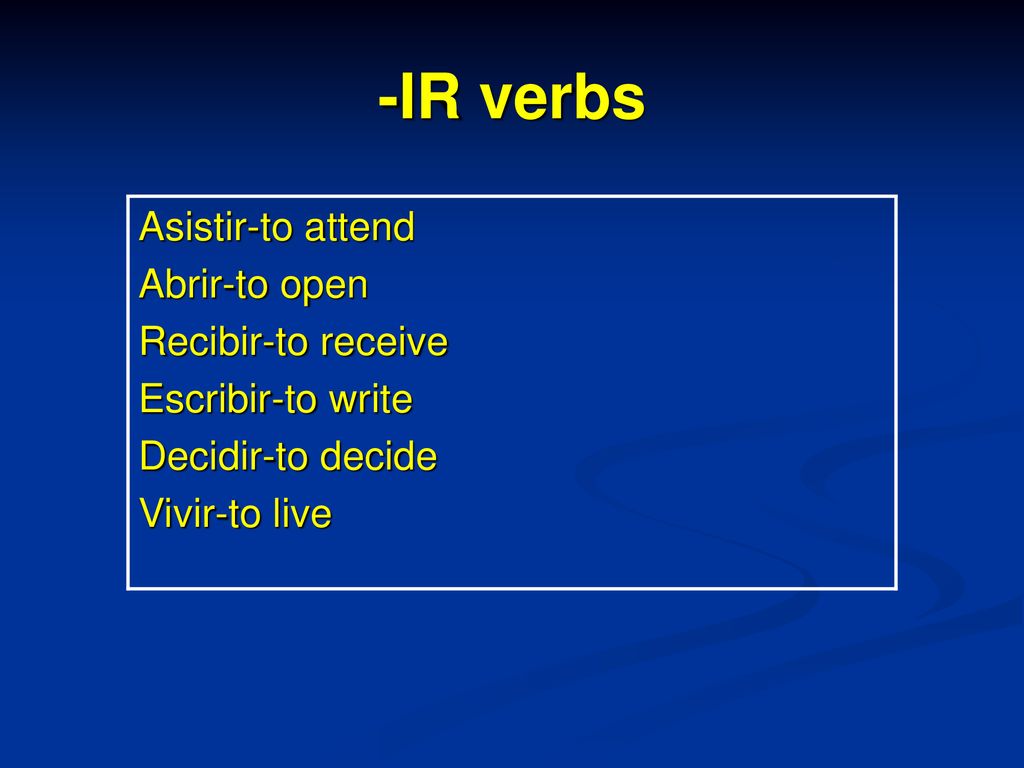 -IR verbs

Asistir-to attend
Abrir-to open
Recibir-to receive
Escribir-to write
Decidir-to decide
Vivir-to live